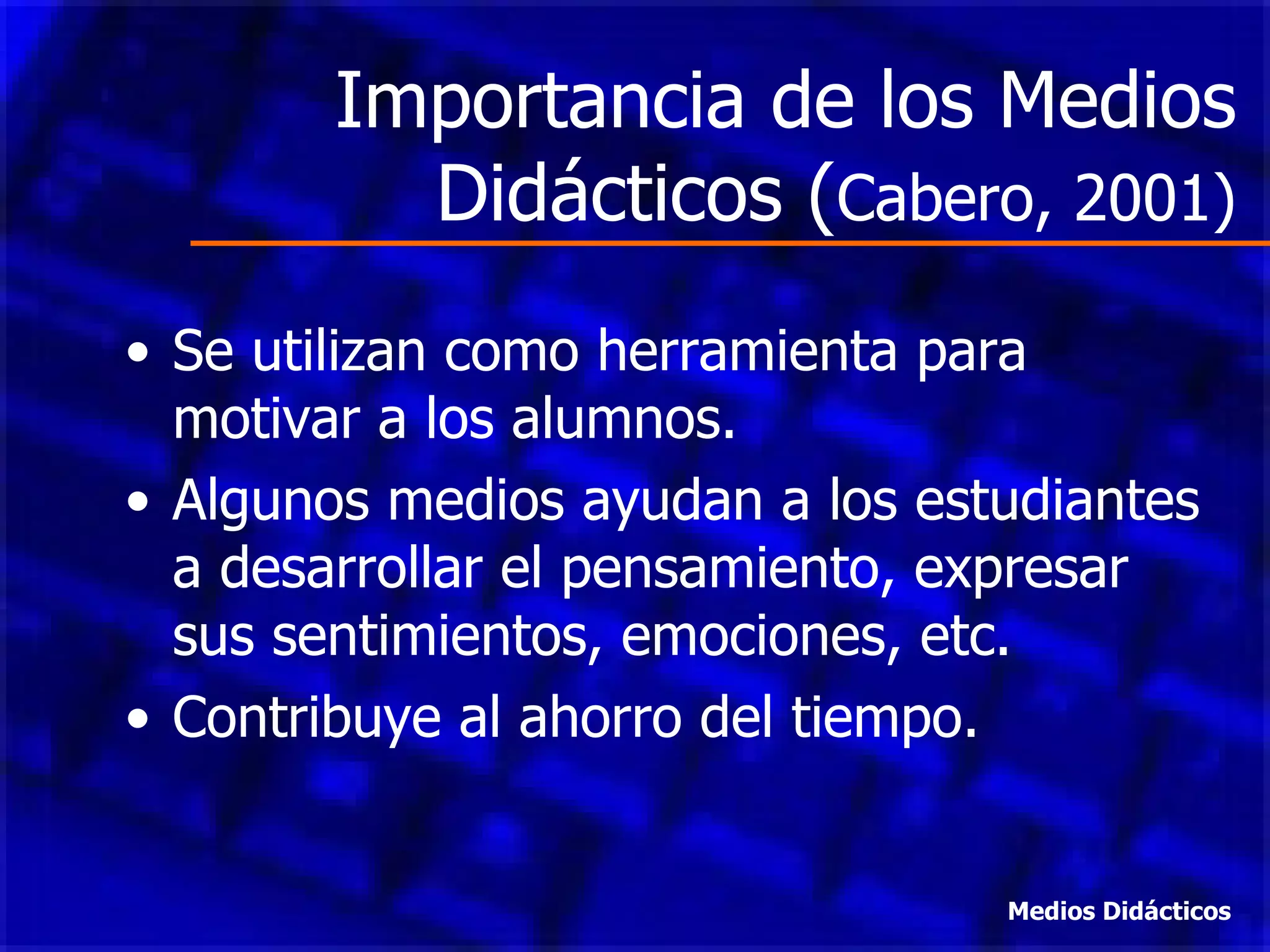 Importancia de los Medios Didácticos (Cabero, 2001)

• Se utilizan como herramienta para motivar a los alumnos.
• Algunos medios ayudan a los estudiantes a desarrollar el pensamiento, expresar sus sentimientos, emociones, etc.
• Contribuye al ahorro del tiempo.

Medios Didácticos